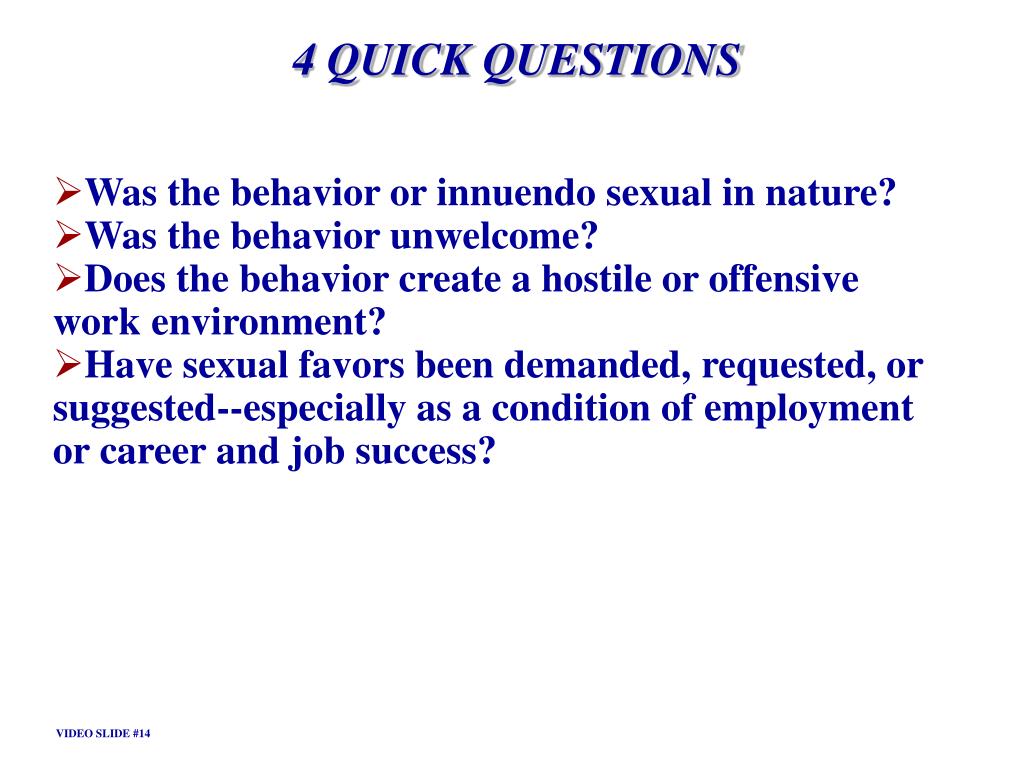 4 QUICK QUESTIONS

➢Was the behavior or innuendo sexual in nature?
➢Was the behavior unwelcome?
➢Does the behavior create a hostile or offensive work environment?
➢Have sexual favors been demanded, requested, or suggested--especially as a condition of employment or career and job success?

VIDEO SLIDE #14